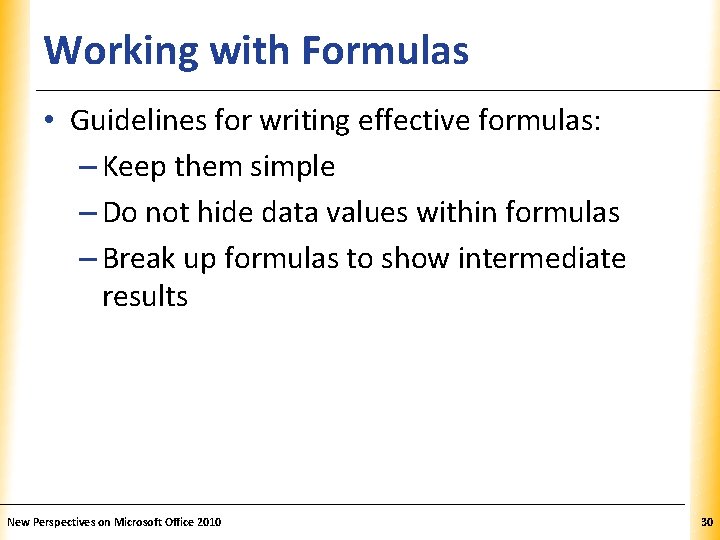 Working with Formulas

• Guidelines for writing effective formulas:
– Keep them simple
– Do not hide data values within formulas
– Break up formulas to show intermediate results

New Perspectives on Microsoft Office 2010

30